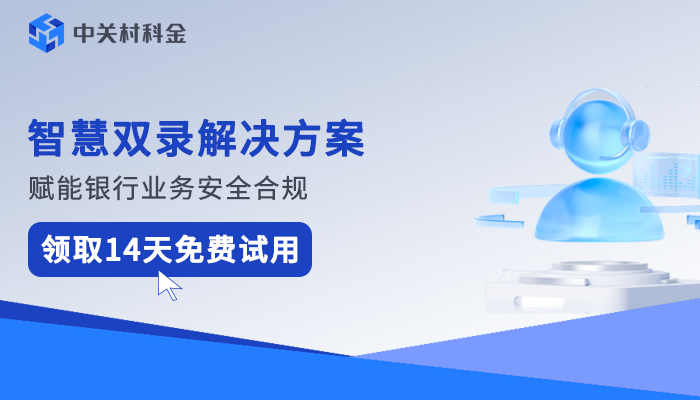 中关村科金

智慧双录解决方案

赋能银行业务安全合规

领取14天免费试用